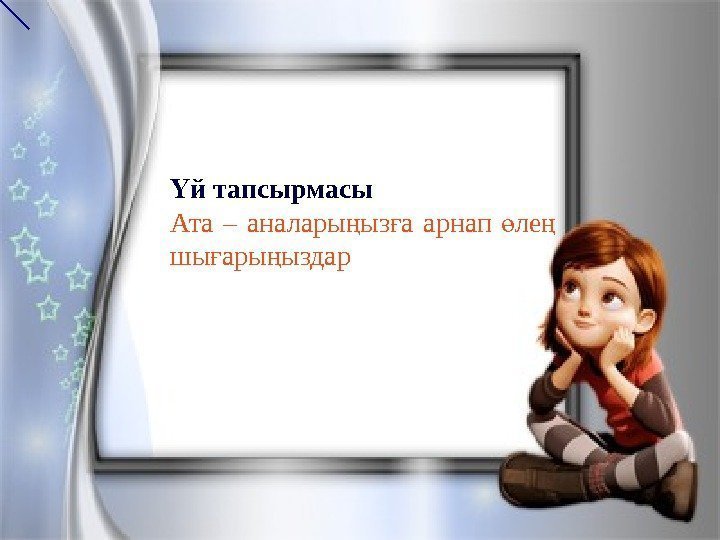 Үй тапсырмасы

Ата – аналарыңызға арнап өлең шығарыңыздар